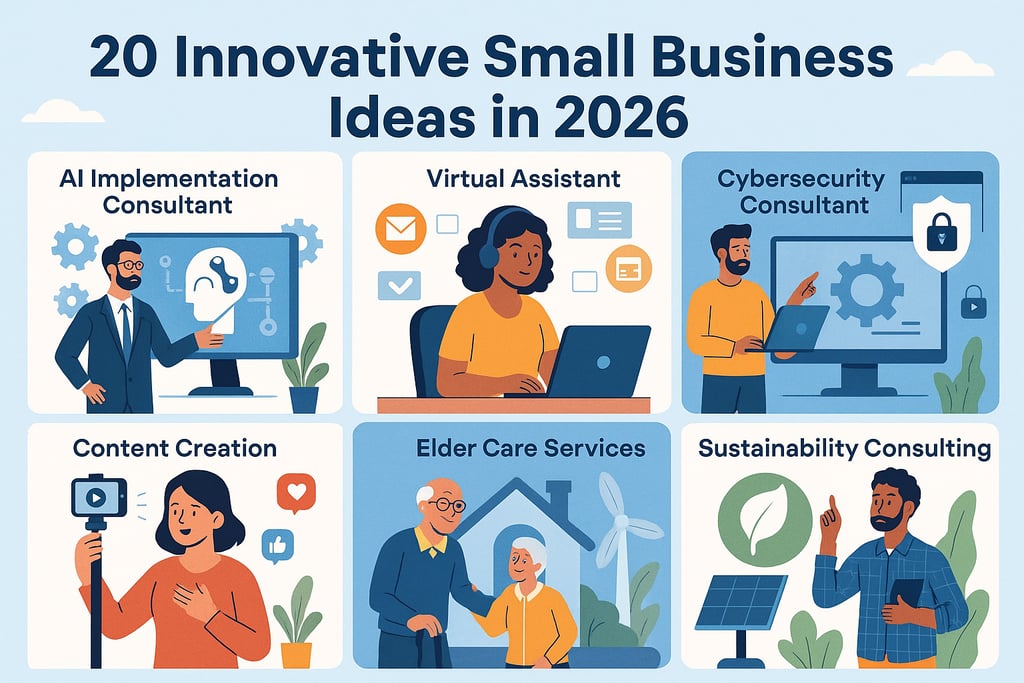 20 Innovative Small Business Ideas in 2026

AI Implementation Consultant

Virtual Assistant

Cybersecurity Consultant

Content Creation

Elder Care Services

Sustainability Consulting